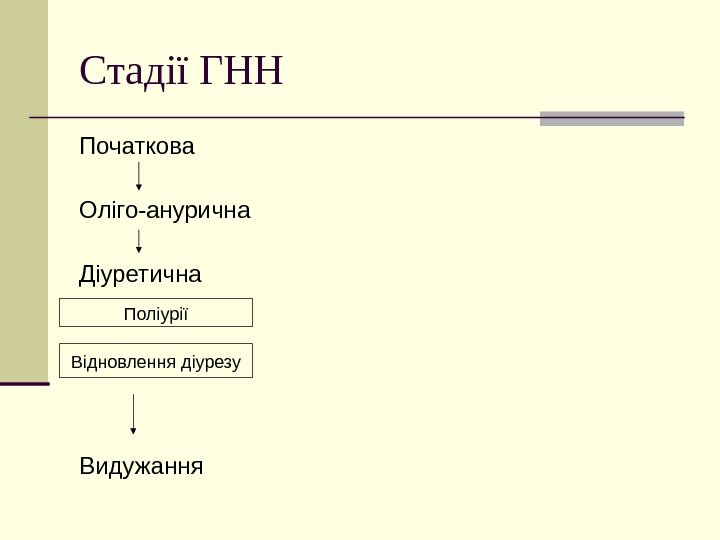 Стадії ГНН

Початкова

Оліго-анурична

Діуретична

Поліурії

Відновлення діурезу

Видужання